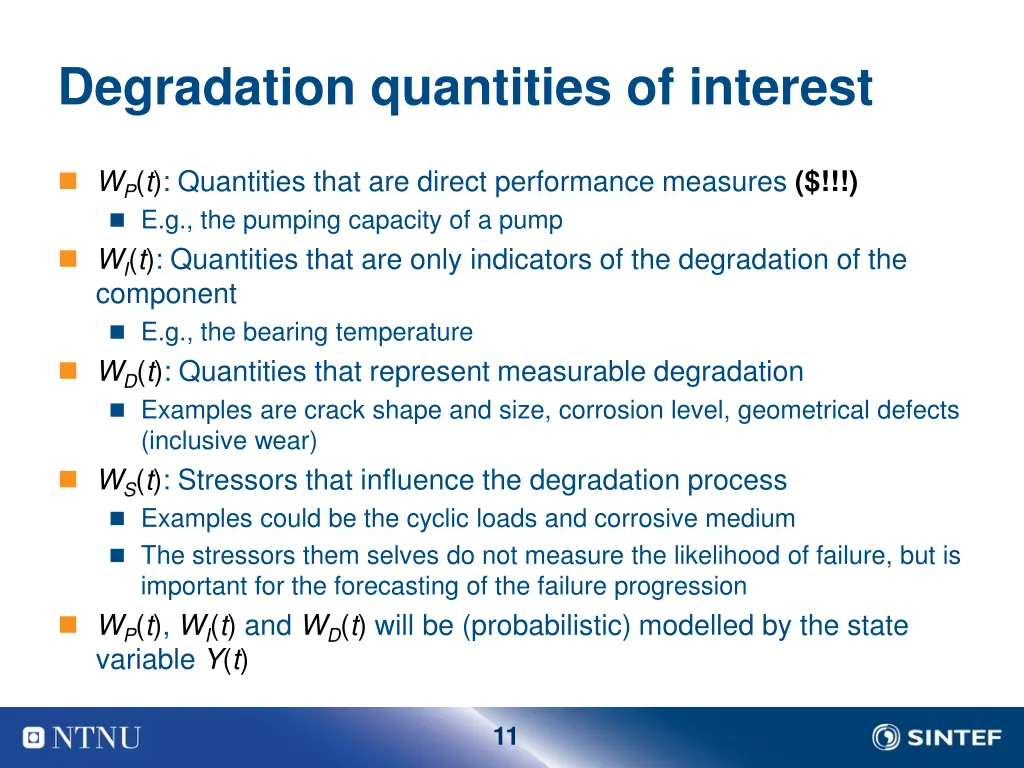 Degradation quantities of interest

$W_P(t)$: Quantities that are direct performance measures **($!!!)**

E.g., the pumping capacity of a pump

$W_I(t)$: Quantities that are only indicators of the degradation of the component

E.g., the bearing temperature

$W_D(t)$: Quantities that represent measurable degradation

Examples are crack shape and size, corrosion level, geometrical defects (inclusive wear)

$W_S(t)$: Stressors that influence the degradation process

Examples could be the cyclic loads and corrosive medium

The stressors them selves do not measure the likelihood of failure, but is important for the forecasting of the failure progression

$W_P(t)$, $W_I(t)$ and $W_D(t)$ will be (probabilistic) modelled by the state variable $Y(t)$

NTNU

11

SINTEF